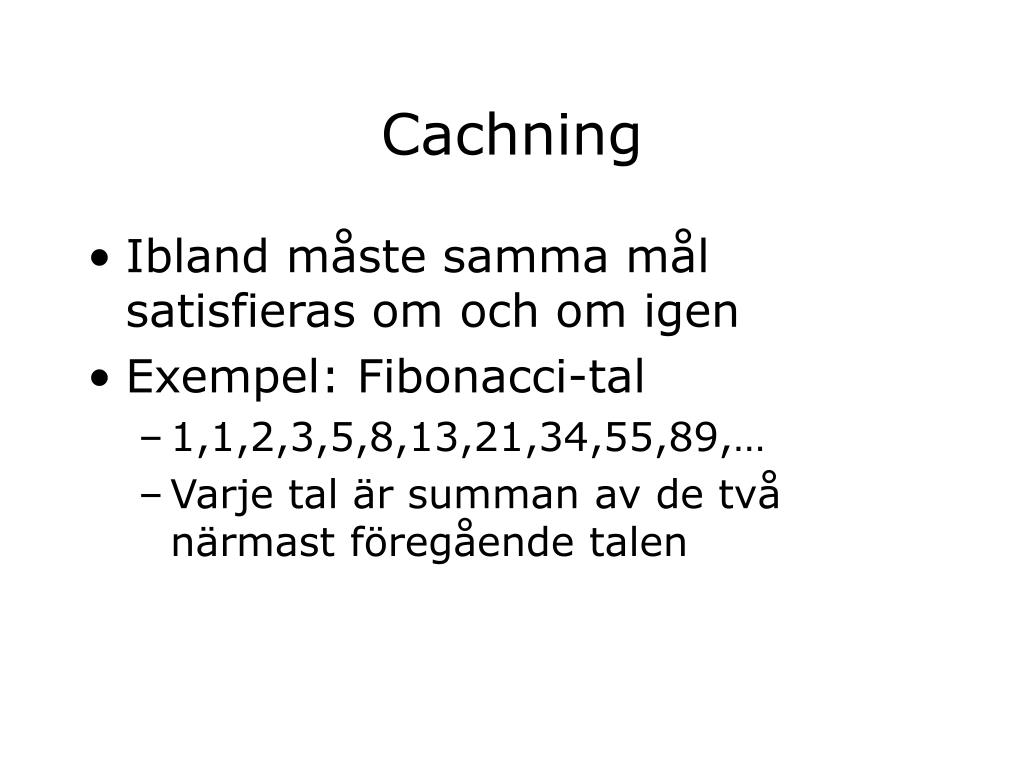 Cachning

• Ibland måste samma mål satisfieras om och om igen
• Exempel: Fibonacci-tal
– 1,1,2,3,5,8,13,21,34,55,89,…
– Varje tal är summan av de två närmast föregående talen